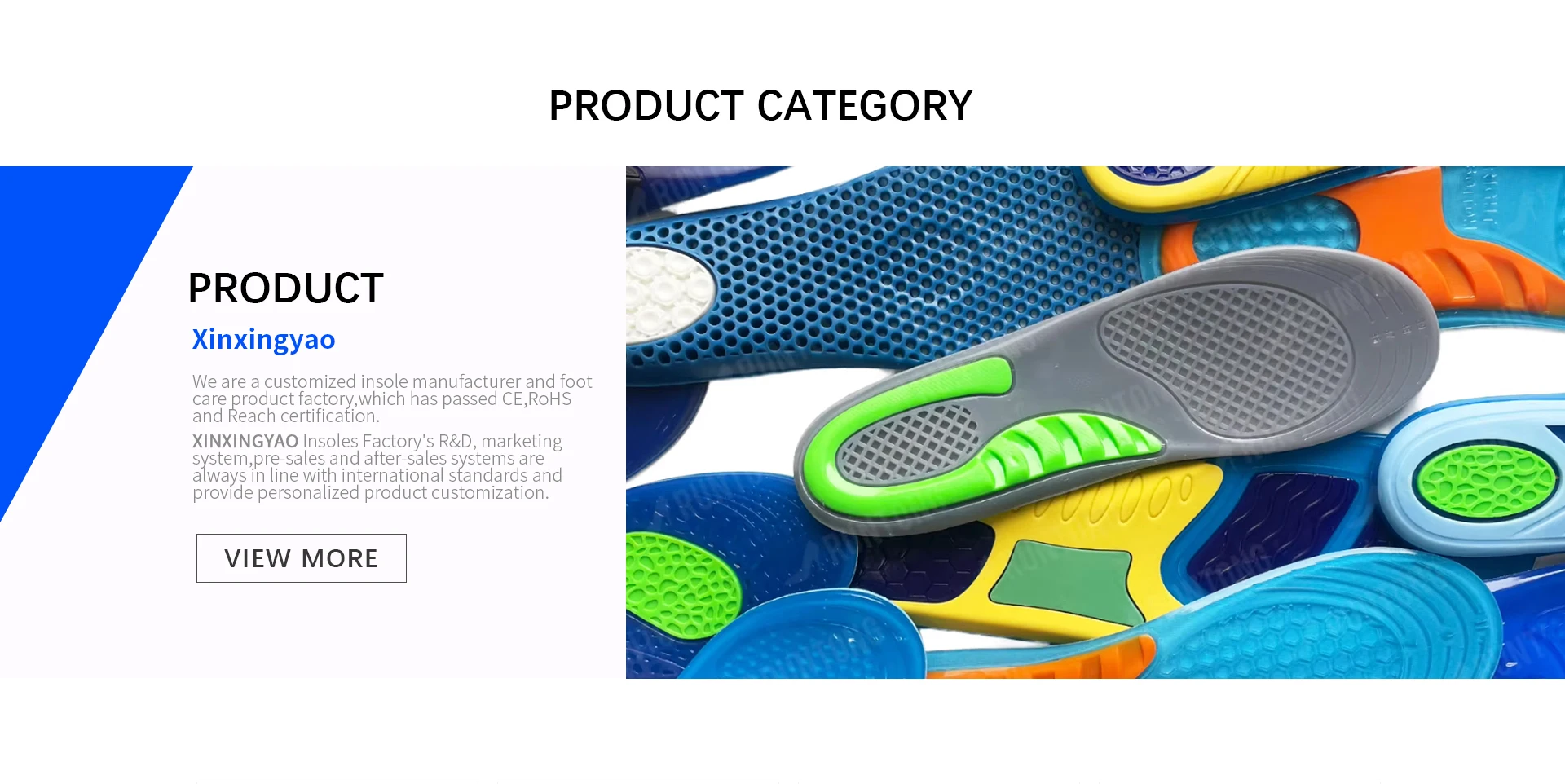 PRODUCT CATEGORY

PRODUCT

Xinxingyao

We are a customized insole manufacturer and foot care product factory,which has passed CE,RoHS and Reach certification.

XINXINGYAO Insoles Factory's R&D, marketing system,pre-sales and after-sales systems are always in line with international standards and provide personalized product customization.

VIEW MORE